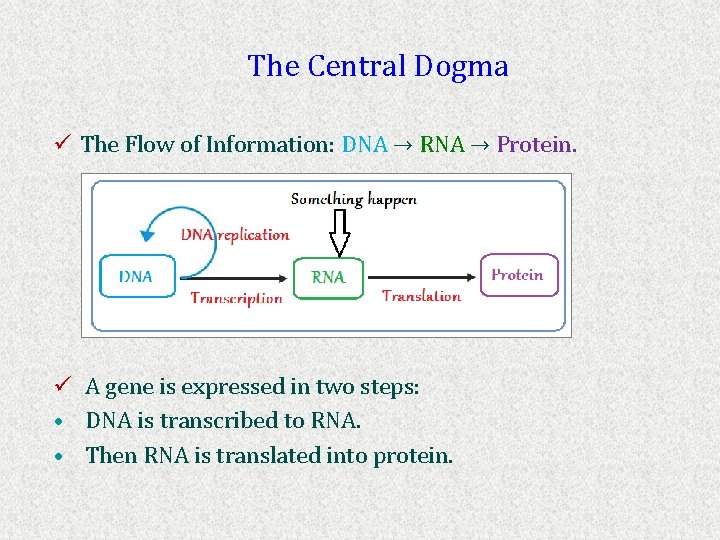 The Central Dogma

✓ The Flow of Information: DNA → RNA → Protein.

Something happen

DNA replication

DNA

Transcription

RNA

Translation

Protein

✓ A gene is expressed in two steps:
• DNA is transcribed to RNA.
• Then RNA is translated into protein.